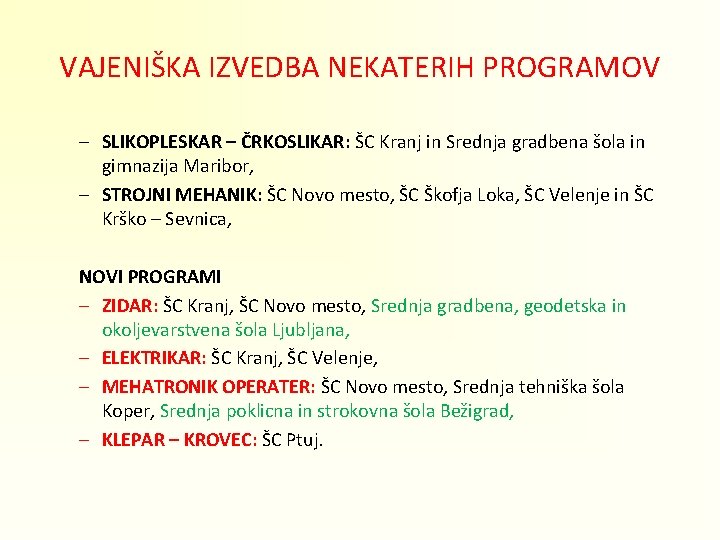 VAJENIŠKA IZVEDBA NEKATERIH PROGRAMOV

– SLIKOPLESKAR – ČRKOSLIKAR: ŠC Kranj in Srednja gradbena šola in gimnazija Maribor,
– STROJNI MEHANIK: ŠC Novo mesto, ŠC Škofja Loka, ŠC Velenje in ŠC Krško – Sevnica,

NOVI PROGRAMI
– ZIDAR: ŠC Kranj, ŠC Novo mesto, Srednja gradbena, geodetska in okoljevarstvena šola Ljubljana,
– ELEKTRIKAR: ŠC Kranj, ŠC Velenje,
– MEHATRONIK OPERATER: ŠC Novo mesto, Srednja tehniška šola Koper, Srednja poklicna in strokovna šola Bežigrad,
– KLEPAR – KROVEC: ŠC Ptuj.